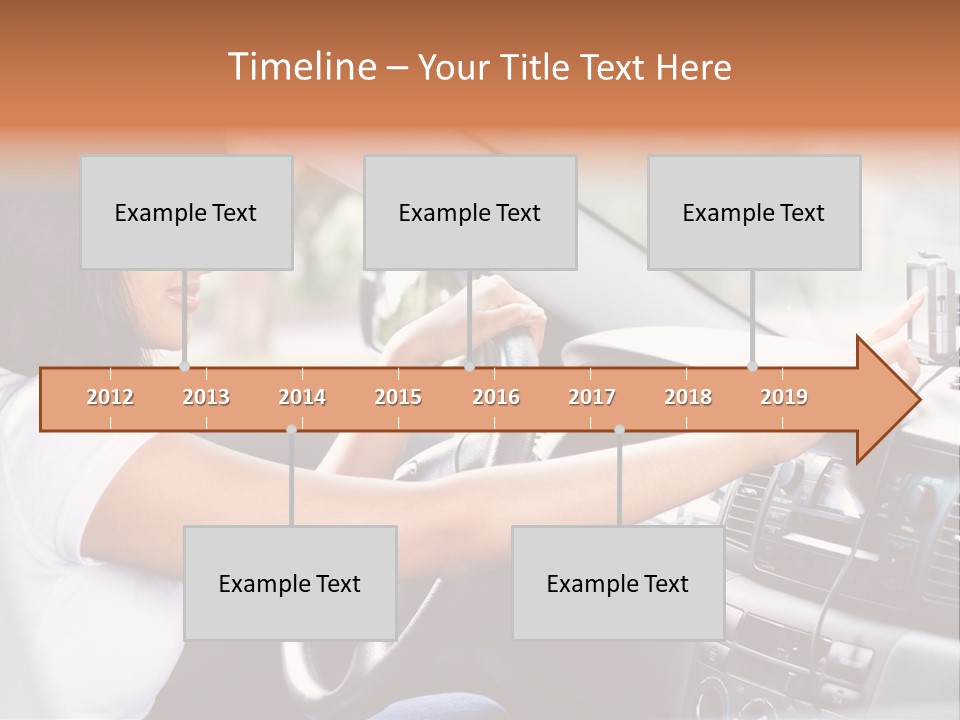 Timeline – Your Title Text Here

Example Text

Example Text

Example Text

2012 2013 2014 2015 2016 2017 2018 2019

Example Text

Example Text